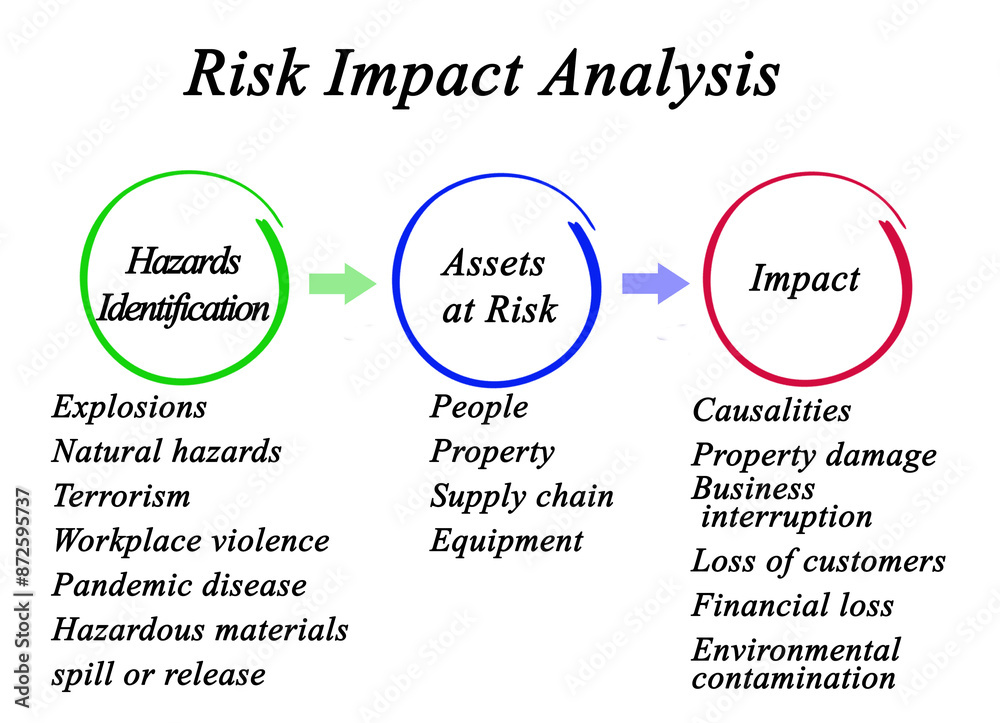 Risk Impact Analysis

Hazards Identification

Assets at Risk

Impact

Explosions
Natural hazards
Terrorism
Workplace violence
Pandemic disease
Hazardous materials spill or release

People
Property
Supply chain
Equipment

Causalities
Property damage
Business interruption
Loss of customers
Financial loss
Environmental contamination

Adobe Stock | #872595737